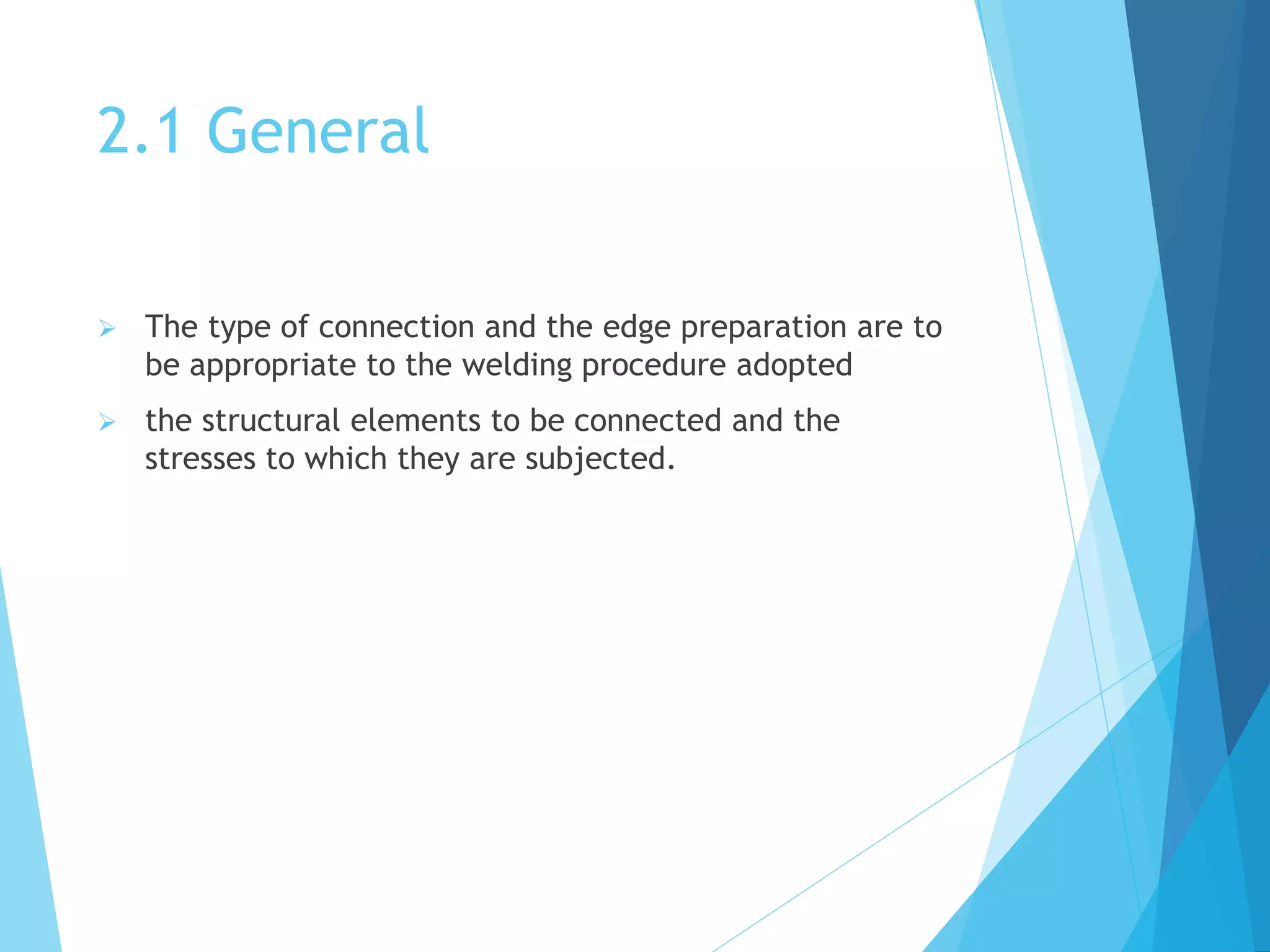 2.1 General

➢ The type of connection and the edge preparation are to be appropriate to the welding procedure adopted

➢ the structural elements to be connected and the stresses to which they are subjected.